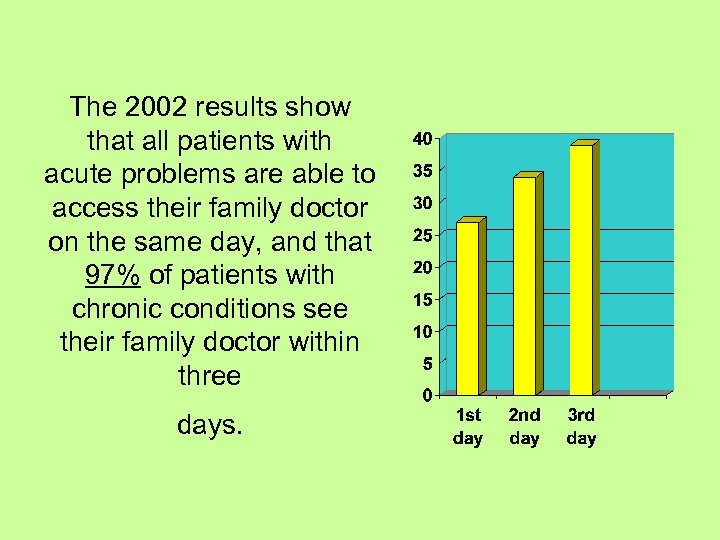 The 2002 results show that all patients with acute problems are able to access their family doctor on the same day, and that 97% of patients with chronic conditions see their family doctor within three

days.

40
35
30
25
20
15
10
5
0

1st day
2nd day
3rd day